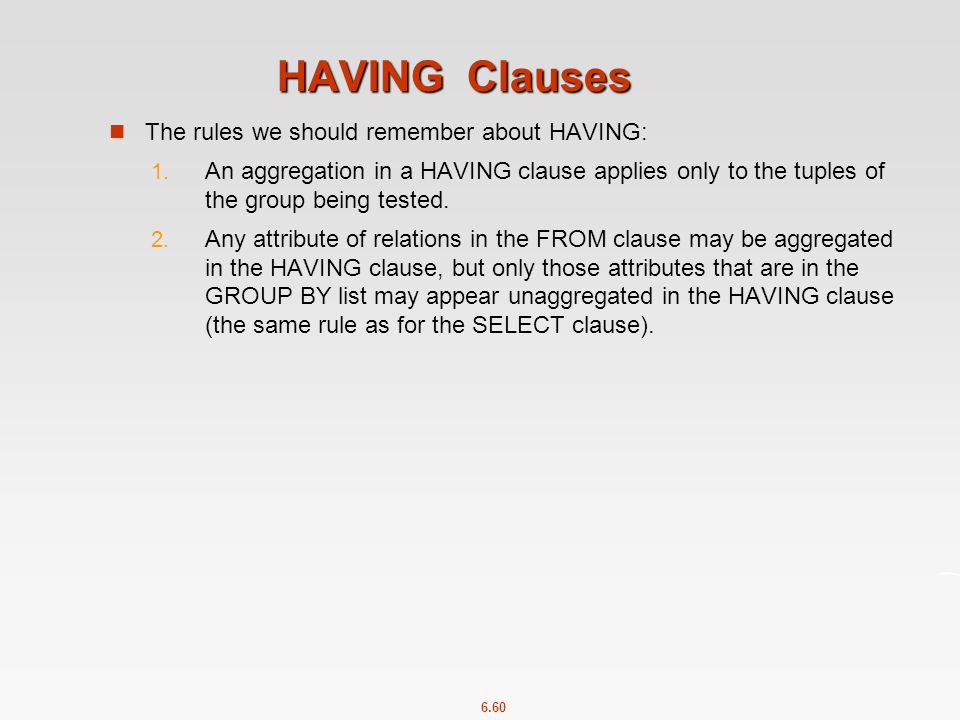 HAVING Clauses

The rules we should remember about HAVING:

1. An aggregation in a HAVING clause applies only to the tuples of the group being tested.

2. Any attribute of relations in the FROM clause may be aggregated in the HAVING clause, but only those attributes that are in the GROUP BY list may appear unaggregated in the HAVING clause (the same rule as for the SELECT clause).

6.60